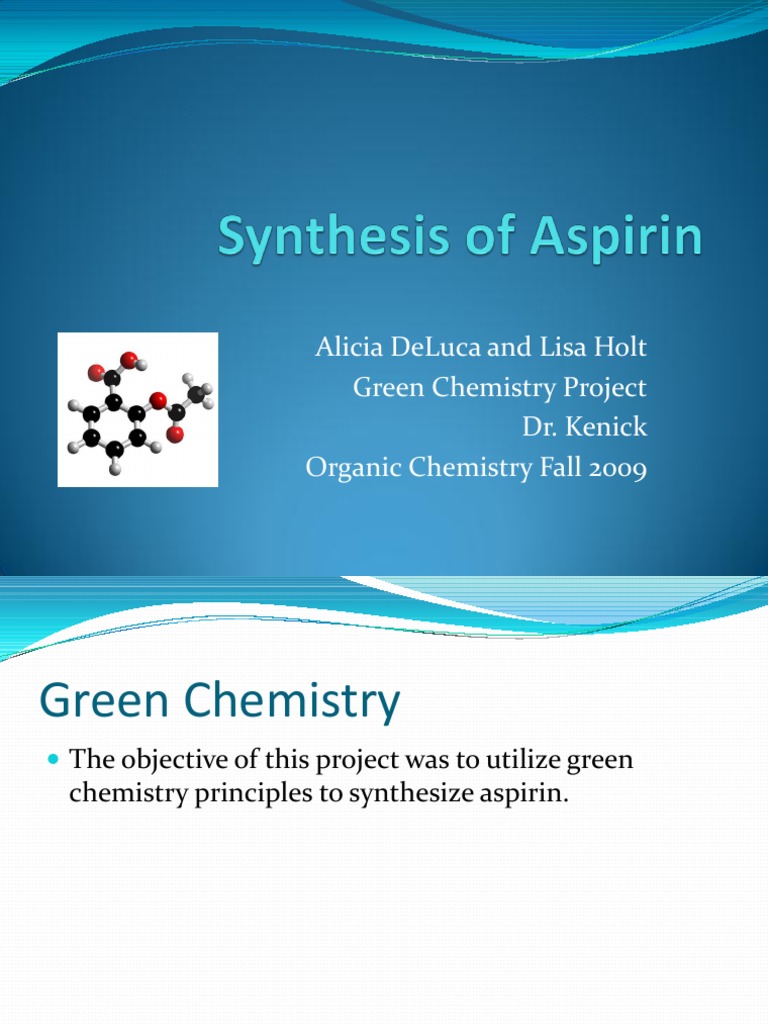 Synthesis of Aspirin

Alicia DeLuca and Lisa Holt
Green Chemistry Project
Dr. Kenick
Organic Chemistry Fall 2009

Green Chemistry

The objective of this project was to utilize green chemistry principles to synthesize aspirin.